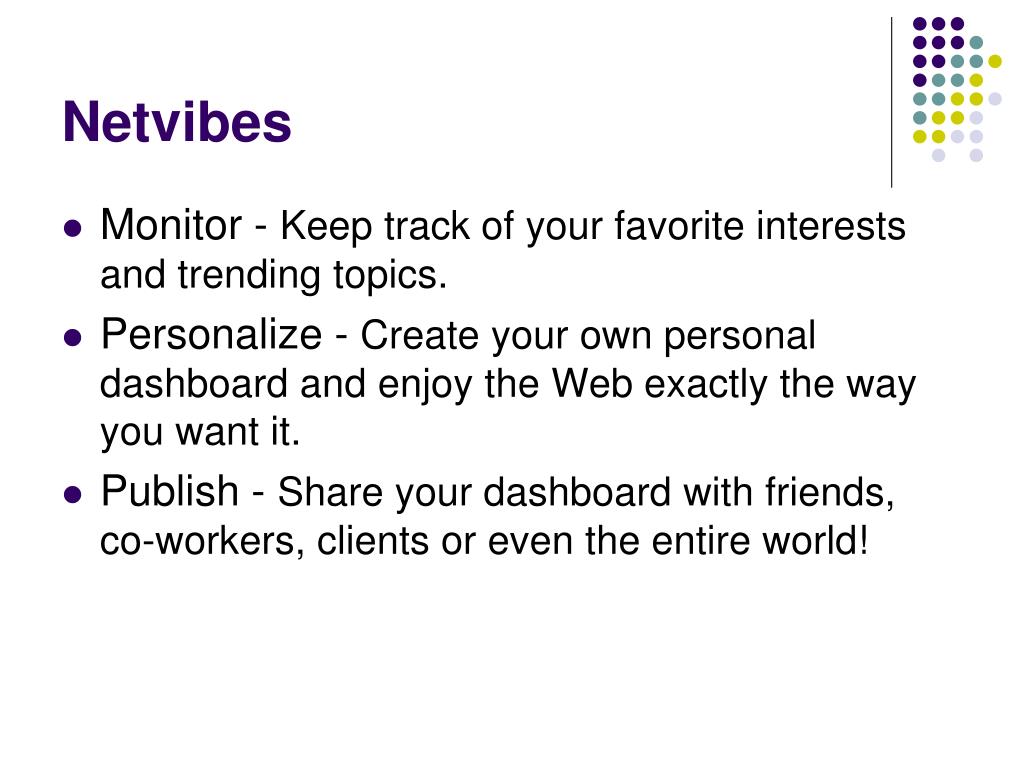 Netvibes

- Monitor - Keep track of your favorite interests and trending topics.
- Personalize - Create your own personal dashboard and enjoy the Web exactly the way you want it.
- Publish - Share your dashboard with friends, co-workers, clients or even the entire world!